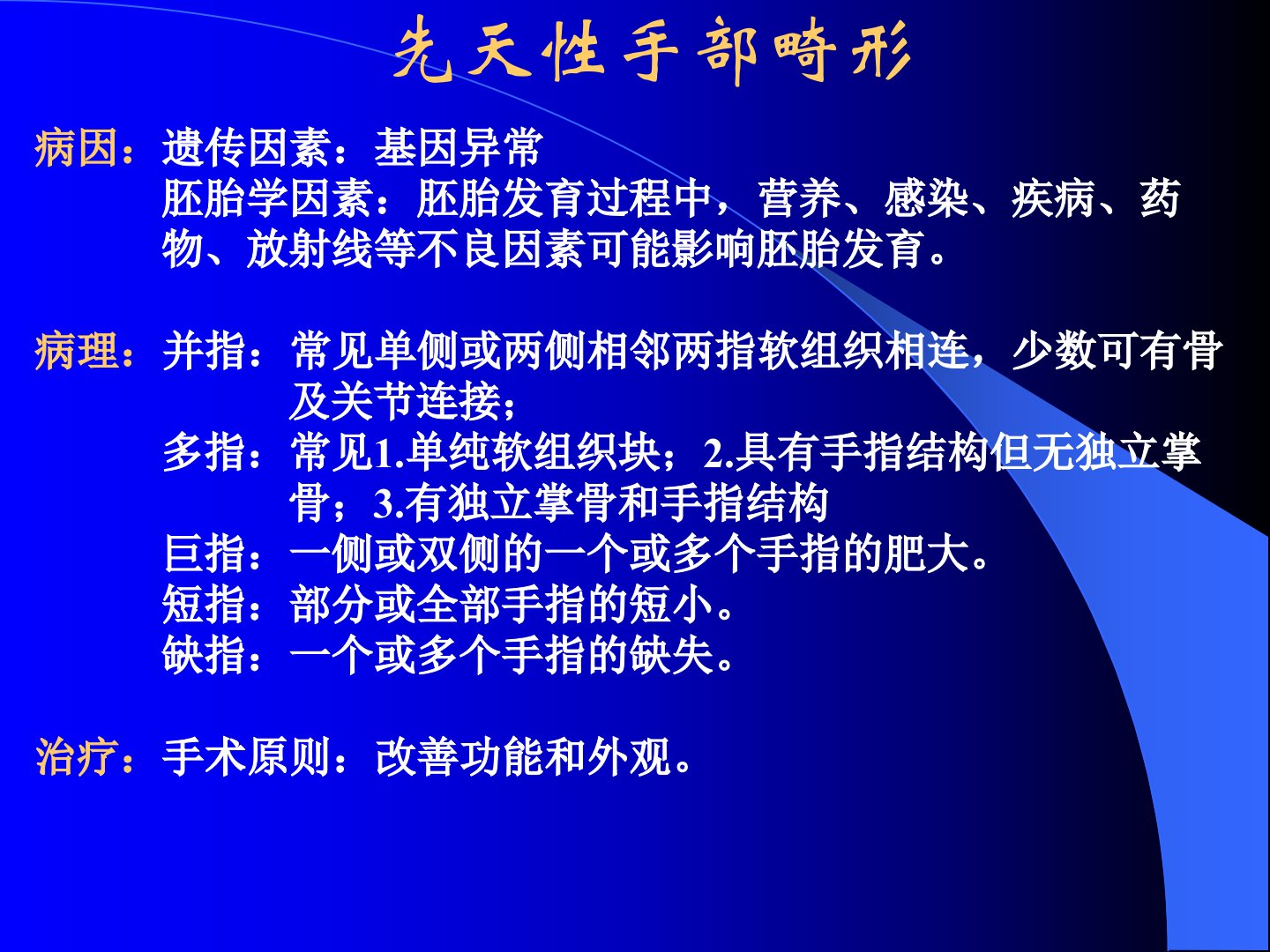 先天性手部畸形

病因：遗传因素：基因异常
胚胎学因素：胚胎发育过程中，营养、感染、疾病、药物、放射线等不良因素可能影响胚胎发育。

病理：并指：常见单侧或两侧相邻两指软组织相连，少数可有骨及关节连接；
多指：常见1.单纯软组织块；2.具有手指结构但无独立掌骨；3.有独立掌骨和手指结构
巨指：一侧或双侧的一个或多个手指的肥大。
短指：部分或全部手指的短小。
缺指：一个或多个手指的缺失。

治疗：手术原则：改善功能和外观。